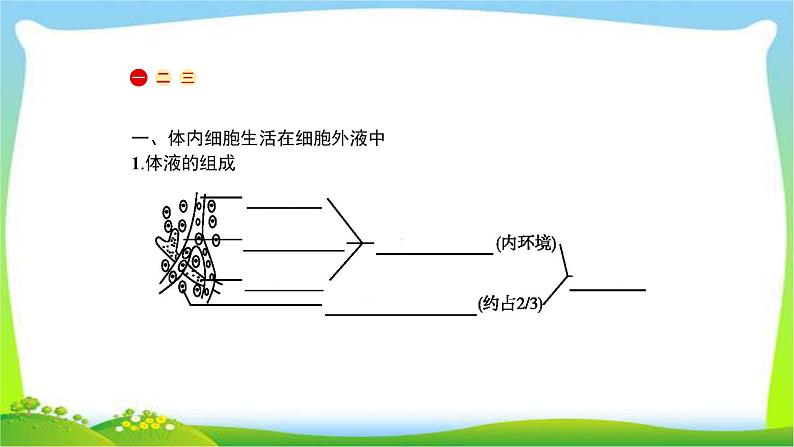 一 二 三

一、体内细胞生活在细胞外液中
1.体液的组成

(内环境)

(约占2/3)